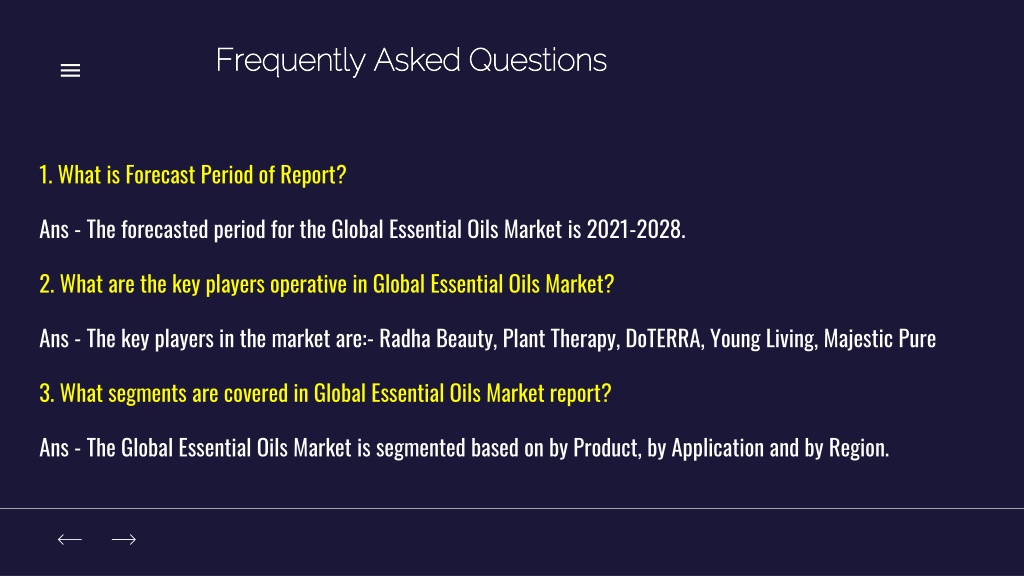 Frequently Asked Questions

1. What is Forecast Period of Report?

Ans - The forecasted period for the Global Essential Oils Market is 2021-2028.

2. What are the key players operative in Global Essential Oils Market?

Ans - The key players in the market are:- Radha Beauty, Plant Therapy, DoTERRA, Young Living, Majestic Pure

3. What segments are covered in Global Essential Oils Market report?

Ans - The Global Essential Oils Market is segmented based on by Product, by Application and by Region.

← →